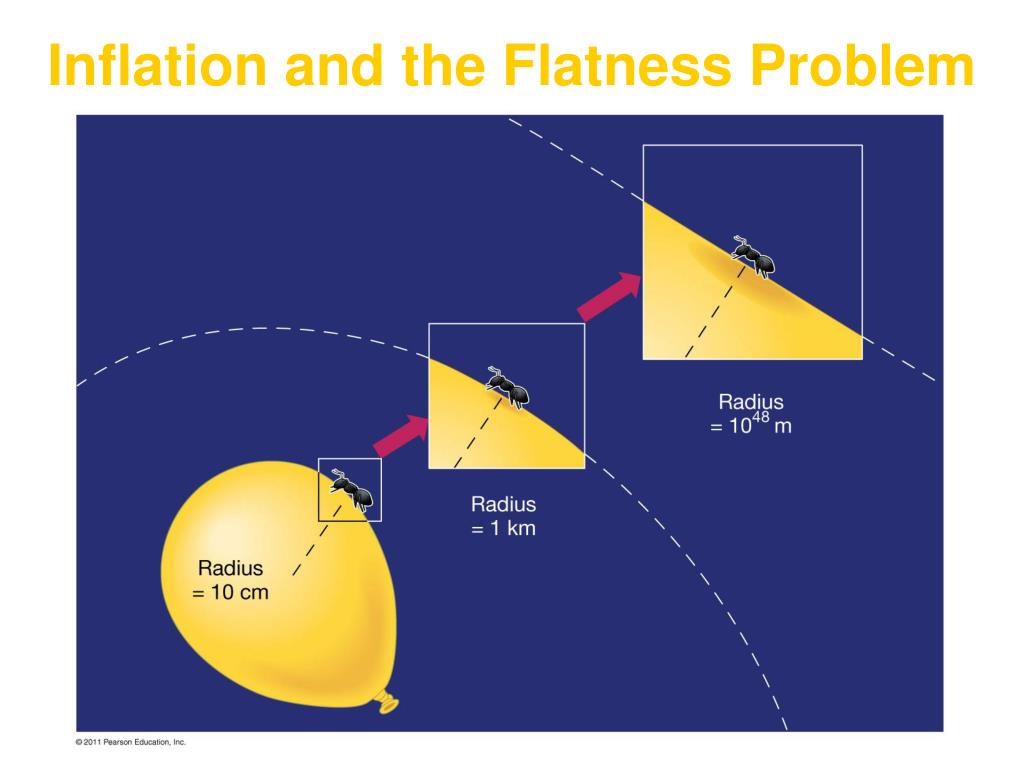 Inflation and the Flatness Problem

Radius
= 10 cm

Radius
= 1 km

Radius
= $10^{48}$ m

© 2011 Pearson Education, Inc.